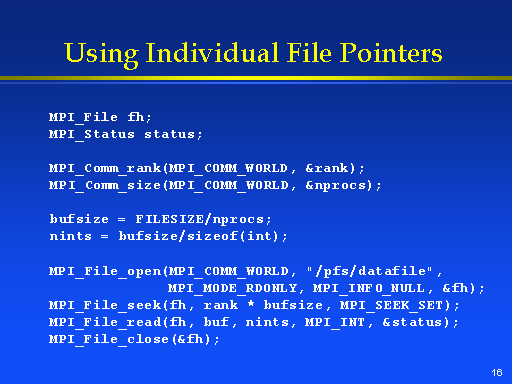 Using Individual File Pointers

MPI_File fh;
MPI_Status status;

MPI_Comm_rank(MPI_COMM_WORLD, &rank);
MPI_Comm_size(MPI_COMM_WORLD, &nprocs);

bufsize = FILESIZE/nprocs;
nints = bufsize/sizeof(int);

MPI_File_open(MPI_COMM_WORLD, "/pfs/datafile",
              MPI_MODE_RDONLY, MPI_INFO_NULL, &fh);
MPI_File_seek(fh, rank * bufsize, MPI_SEEK_SET);
MPI_File_read(fh, buf, nints, MPI_INT, &status);
MPI_File_close(&fh);

16